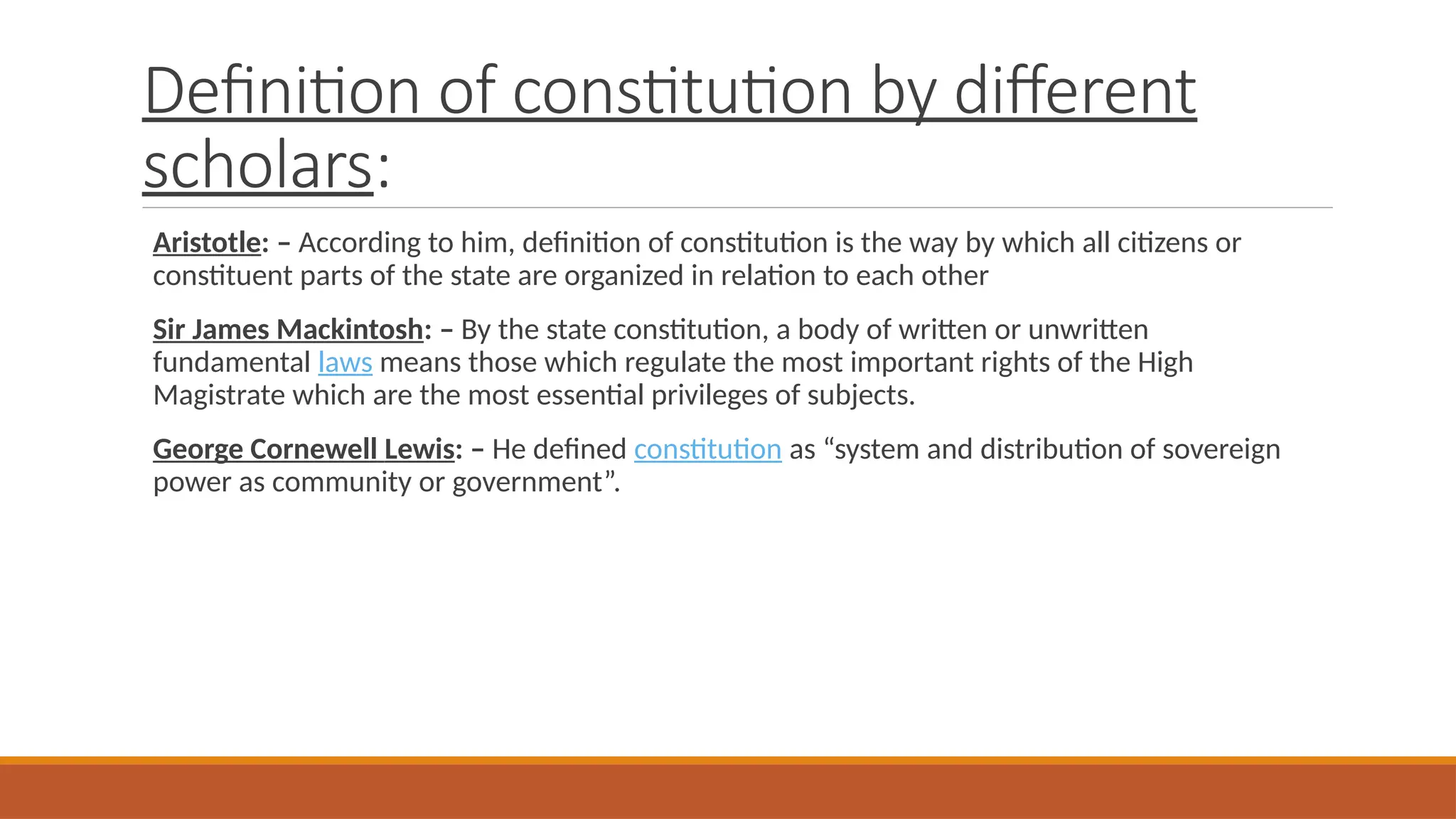 Definition of constitution by different scholars:

Aristotle: – According to him, definition of constitution is the way by which all citizens or constituent parts of the state are organized in relation to each other

Sir James Mackintosh: – By the state constitution, a body of written or unwritten fundamental laws means those which regulate the most important rights of the High Magistrate which are the most essential privileges of subjects.

George Cornewell Lewis: – He defined constitution as “system and distribution of sovereign power as community or government”.